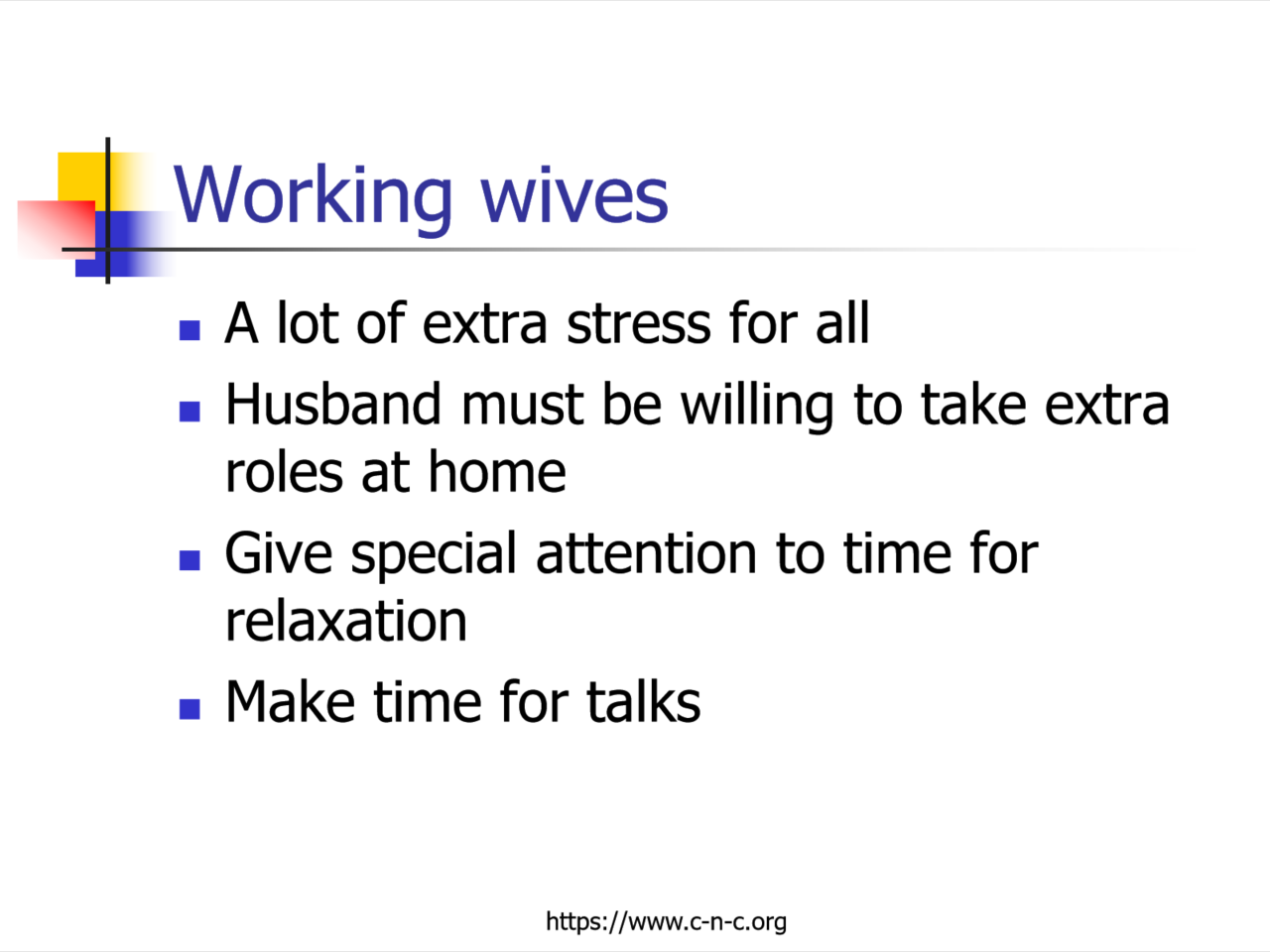 Working wives

- A lot of extra stress for all
- Husband must be willing to take extra roles at home
- Give special attention to time for relaxation
- Make time for talks

https://www.c-n-c.org